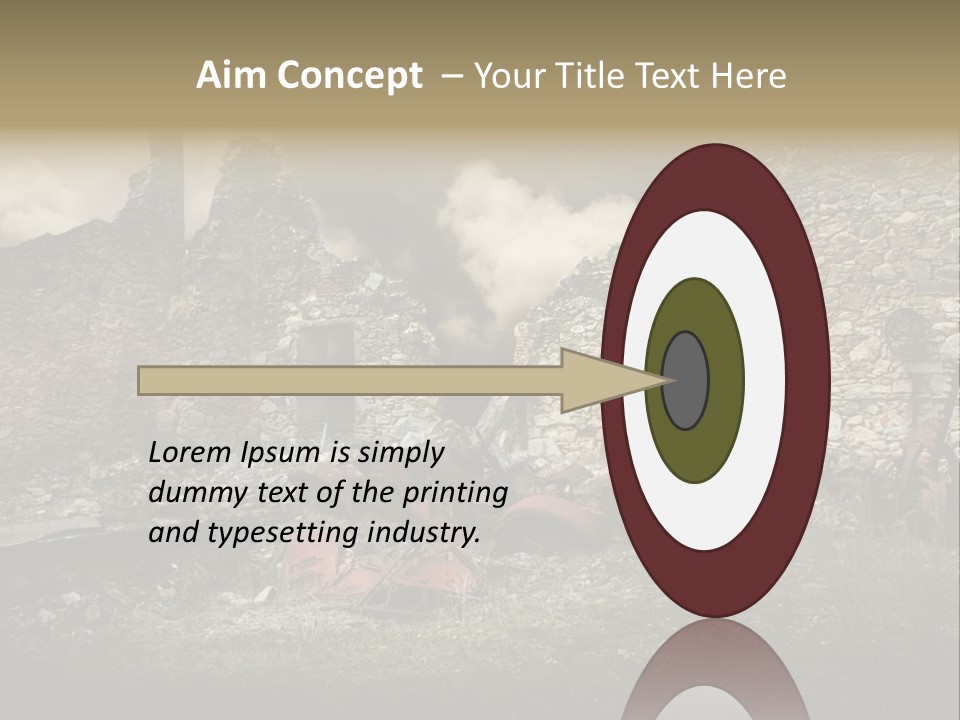 Aim Concept – Your Title Text Here

Lorem Ipsum is simply dummy text of the printing and typesetting industry.